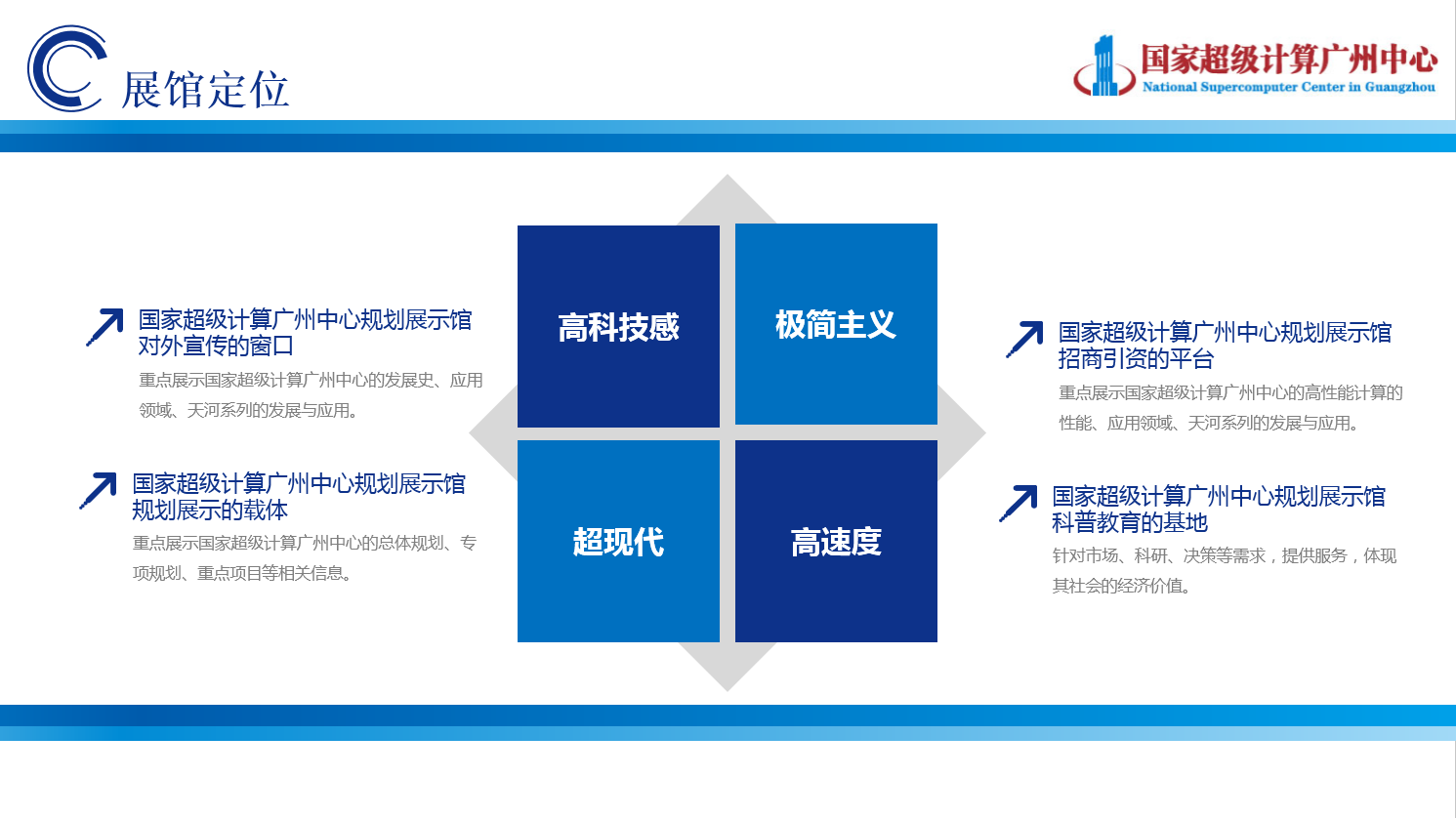 展馆定位

国家超级计算广州中心
National Supercomputer Center in Guangzhou

国家超级计算广州中心规划展示馆对外宣传的窗口
重点展示国家超级计算广州中心的发展史、应用领域、天河系列的发展与应用。

国家超级计算广州中心规划展示馆规划展示的载体
重点展示国家超级计算广州中心的总体规划、专项规划、重点项目等相关信息。

高科技感

极简主义

超现代

高速度

国家超级计算广州中心规划展示馆招商引资的平台
重点展示国家超级计算广州中心的高性能计算的性能、应用领域、天河系列的发展与应用。

国家超级计算广州中心规划展示馆科普教育的基地
针对市场、科研、决策等需求，提供服务，体现其社会的经济价值。